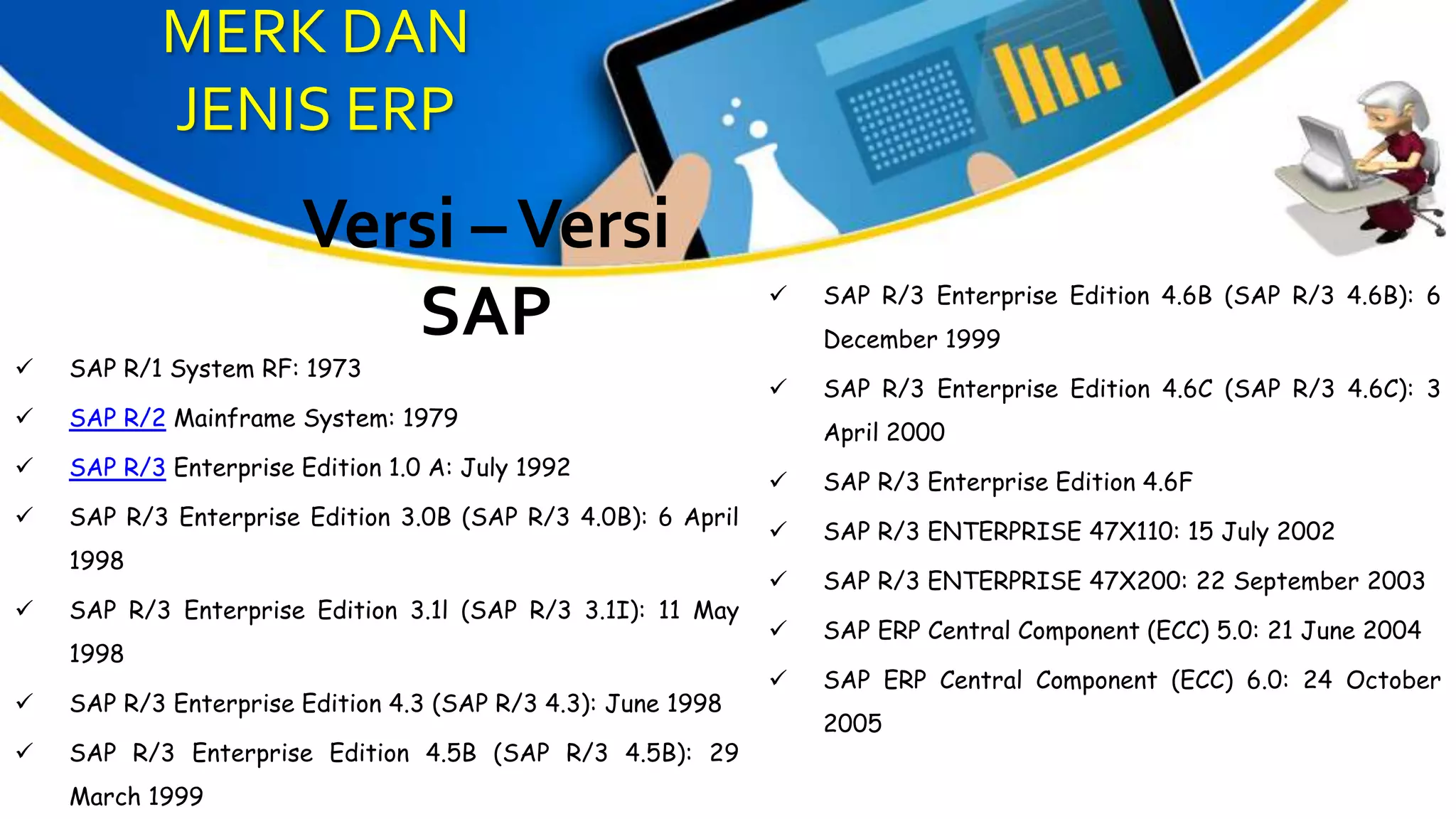 MERK DAN JENIS ERP

Versi – Versi SAP

✓ SAP R/1 System RF: 1973
✓ SAP R/2 Mainframe System: 1979
✓ SAP R/3 Enterprise Edition 1.0 A: July 1992
✓ SAP R/3 Enterprise Edition 3.0B (SAP R/3 4.0B): 6 April 1998
✓ SAP R/3 Enterprise Edition 3.1l (SAP R/3 3.1I): 11 May 1998
✓ SAP R/3 Enterprise Edition 4.3 (SAP R/3 4.3): June 1998
✓ SAP R/3 Enterprise Edition 4.5B (SAP R/3 4.5B): 29 March 1999

✓ SAP R/3 Enterprise Edition 4.6B (SAP R/3 4.6B): 6 December 1999
✓ SAP R/3 Enterprise Edition 4.6C (SAP R/3 4.6C): 3 April 2000
✓ SAP R/3 Enterprise Edition 4.6F
✓ SAP R/3 ENTERPRISE 47X110: 15 July 2002
✓ SAP R/3 ENTERPRISE 47X200: 22 September 2003
✓ SAP ERP Central Component (ECC) 5.0: 21 June 2004
✓ SAP ERP Central Component (ECC) 6.0: 24 October 2005